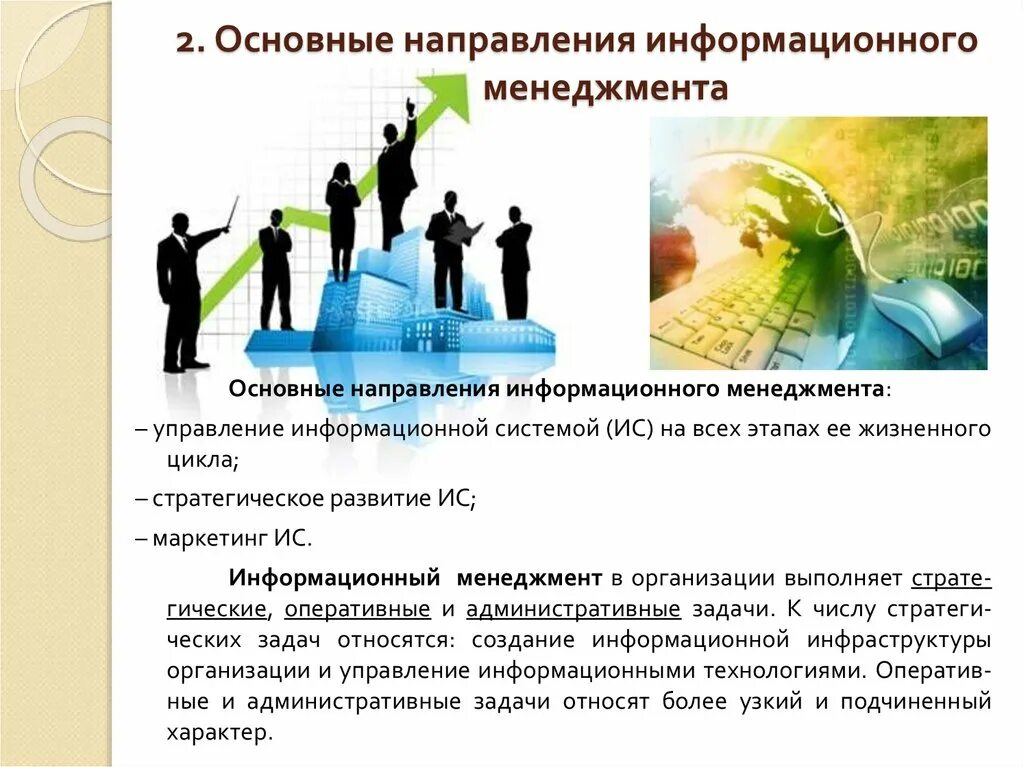 2. Основные направления информационного менеджмента

Основные направления информационного менеджмента:

– управление информационной системой (ИС) на всех этапах ее жизненного цикла;

– стратегическое развитие ИС;

– маркетинг ИС.

Информационный менеджмент в организации выполняет стратегические, оперативные и административные задачи. К числу стратегических задач относятся: создание информационной инфраструктуры организации и управление информационными технологиями. Оперативные и административные задачи относят более узкий и подчиненный характер.